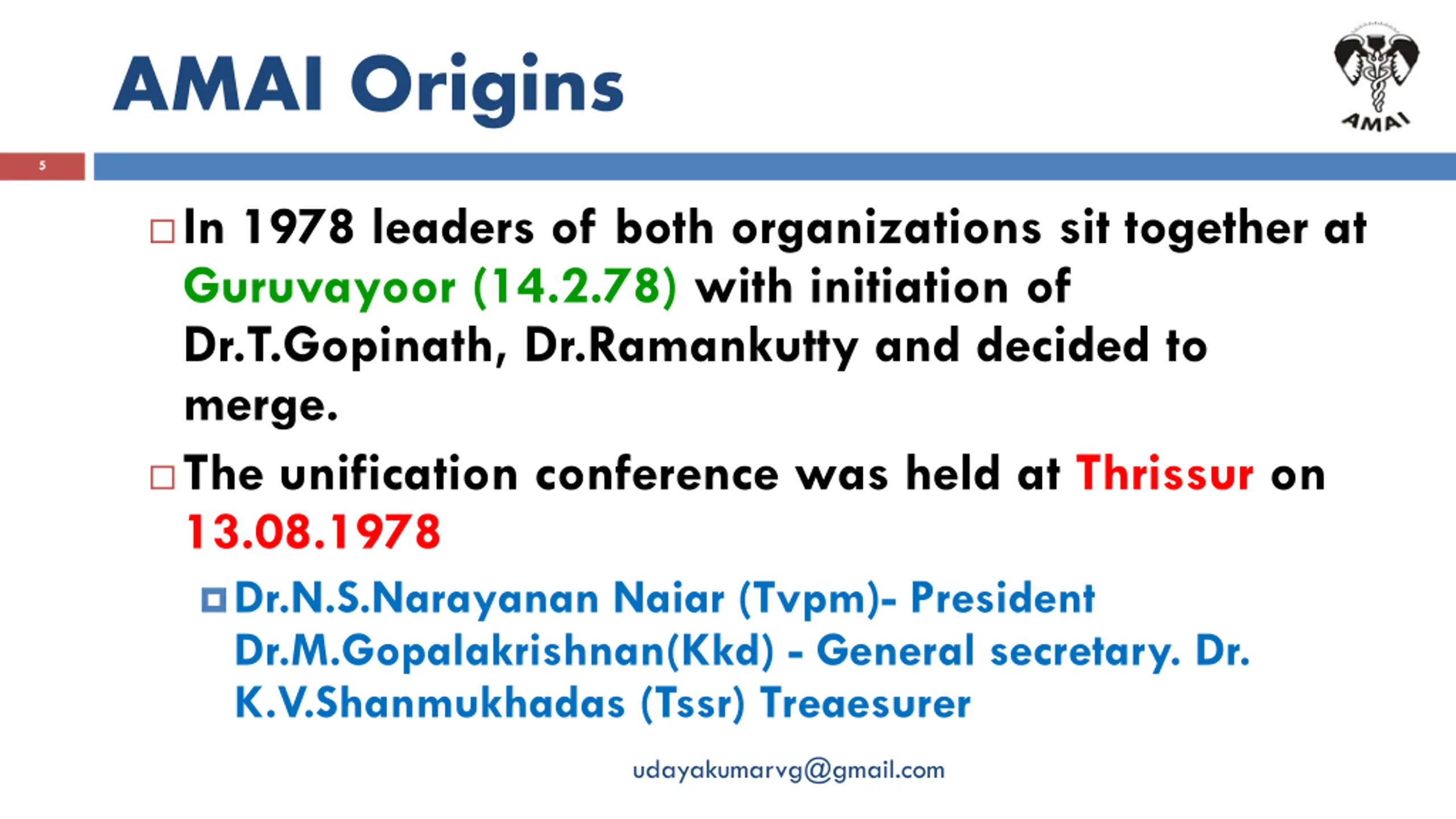 AMAI Origins

AMAI

5

In 1978 leaders of both organizations sit together at Guruvayoor (14.2.78) with initiation of Dr.T.Gopinath, Dr.Ramankutty and decided to merge.

The unification conference was held at Thrissur on 13.08.1978

Dr.N.S.Narayanan Naiar (Tvpm)- President Dr.M.Gopalakrishnan(Kkd) - General secretary. Dr. K.V.Shanmukhadas (Tssr) Treaesurer

udayakumarvg@gmail.com